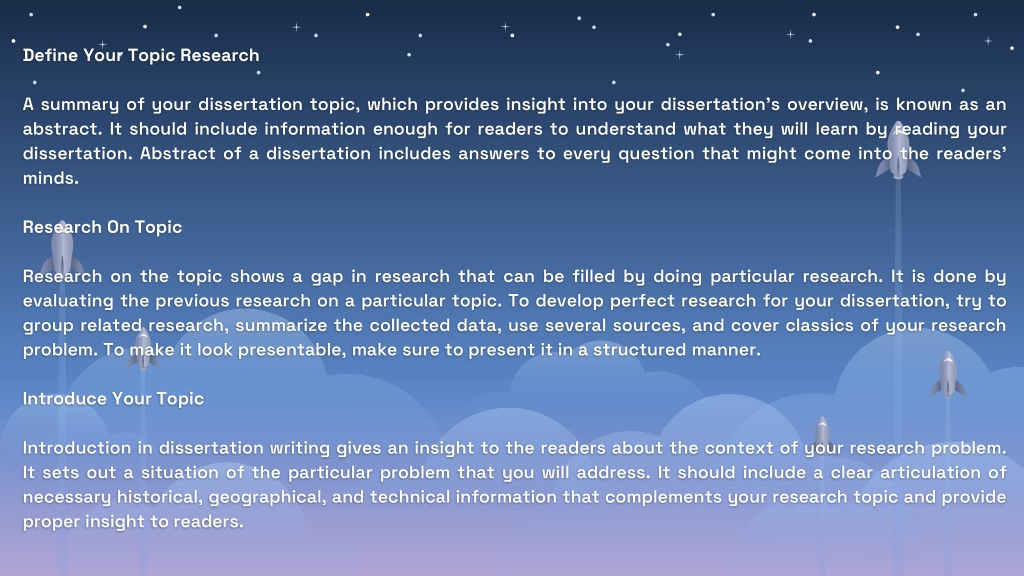 Define Your Topic Research

A summary of your dissertation topic, which provides insight into your dissertation's overview, is known as an abstract. It should include information enough for readers to understand what they will learn by reading your dissertation. Abstract of a dissertation includes answers to every question that might come into the readers' minds.

Research On Topic

Research on the topic shows a gap in research that can be filled by doing particular research. It is done by evaluating the previous research on a particular topic. To develop perfect research for your dissertation, try to group related research, summarize the collected data, use several sources, and cover classics of your research problem. To make it look presentable, make sure to present it in a structured manner.

Introduce Your Topic

Introduction in dissertation writing gives an insight to the readers about the context of your research problem. It sets out a situation of the particular problem that you will address. It should include a clear articulation of necessary historical, geographical, and technical information that complements your research topic and provide proper insight to readers.